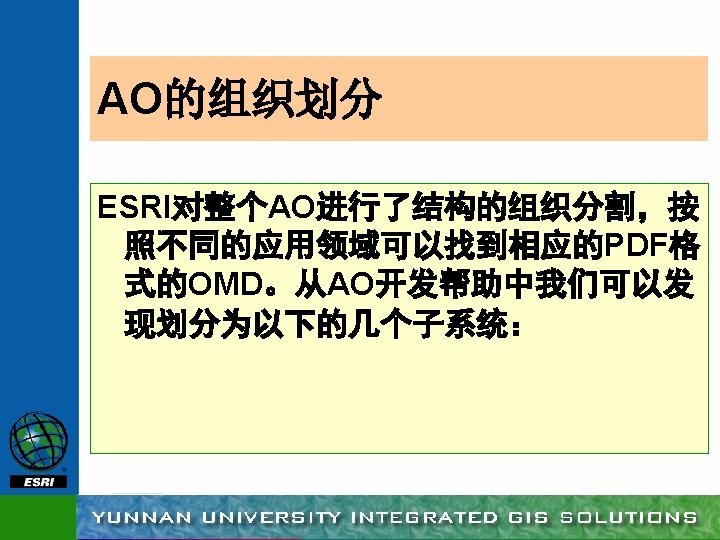 AO的组织划分

ESRI对整个AO进行了结构的组织分割，按照不同的应用领域可以找到相应的PDF格式的OMD。从AO开发帮助中我们可以发现划分为以下的几个子系统：

ESRI

YUNNAN UNIVERSITY INTEGRATED GIS SOLUTIONS